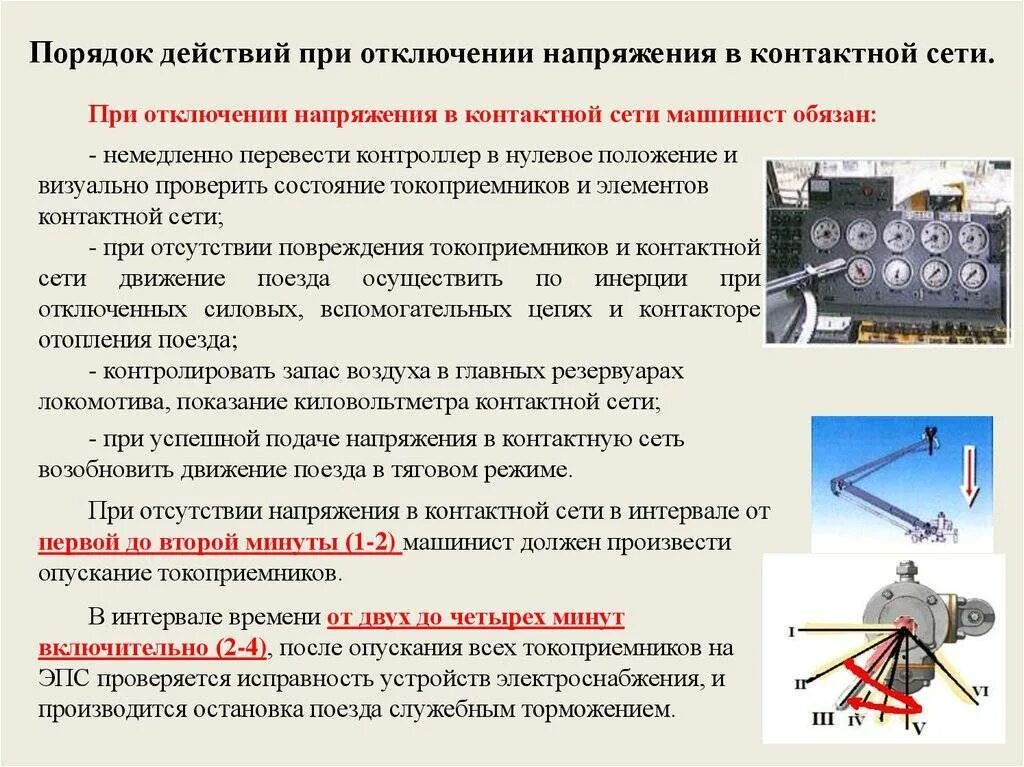 Порядок действий при отключении напряжения в контактной сети.

При отключении напряжения в контактной сети машинист обязан:

- немедленно перевести контроллер в нулевое положение и визуально проверить состояние токоприемников и элементов контактной сети;

- при отсутствии повреждения токоприемников и контактной сети движение поезда осуществить по инерции при отключенных силовых, вспомогательных цепях и контакторе отопления поезда;

- контролировать запас воздуха в главных резервуарах локомотива, показание киловольтметра контактной сети;

- при успешной подаче напряжения в контактную сеть возобновить движение поезда в тяговом режиме.

При отсутствии напряжения в контактной сети в интервале от первой до второй минуты (1-2) машинист должен произвести опускание токоприемников.

В интервале времени от двух до четырех минут включительно (2-4), после опускания всех токоприемников на ЭПС проверяется исправность устройств электроснабжения, и производится остановка поезда служебным торможением.

I
II
III
IV
V
VI